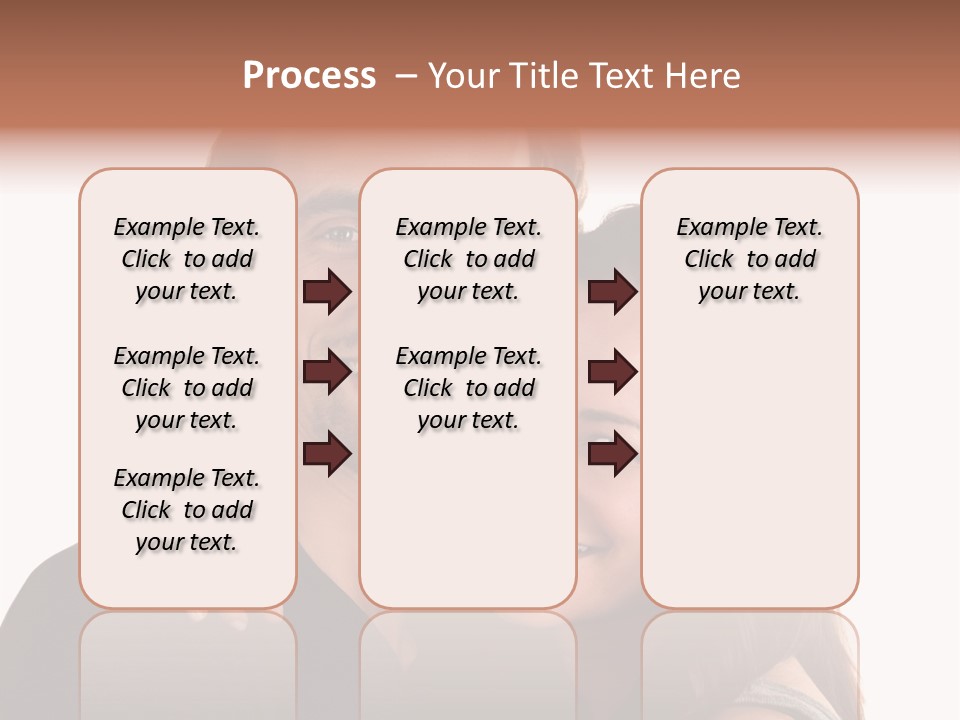 Process – Your Title Text Here

Example Text. Click to add your text.

Example Text. Click to add your text.

Example Text. Click to add your text.

Example Text. Click to add your text.

Example Text. Click to add your text.

Example Text. Click to add your text.